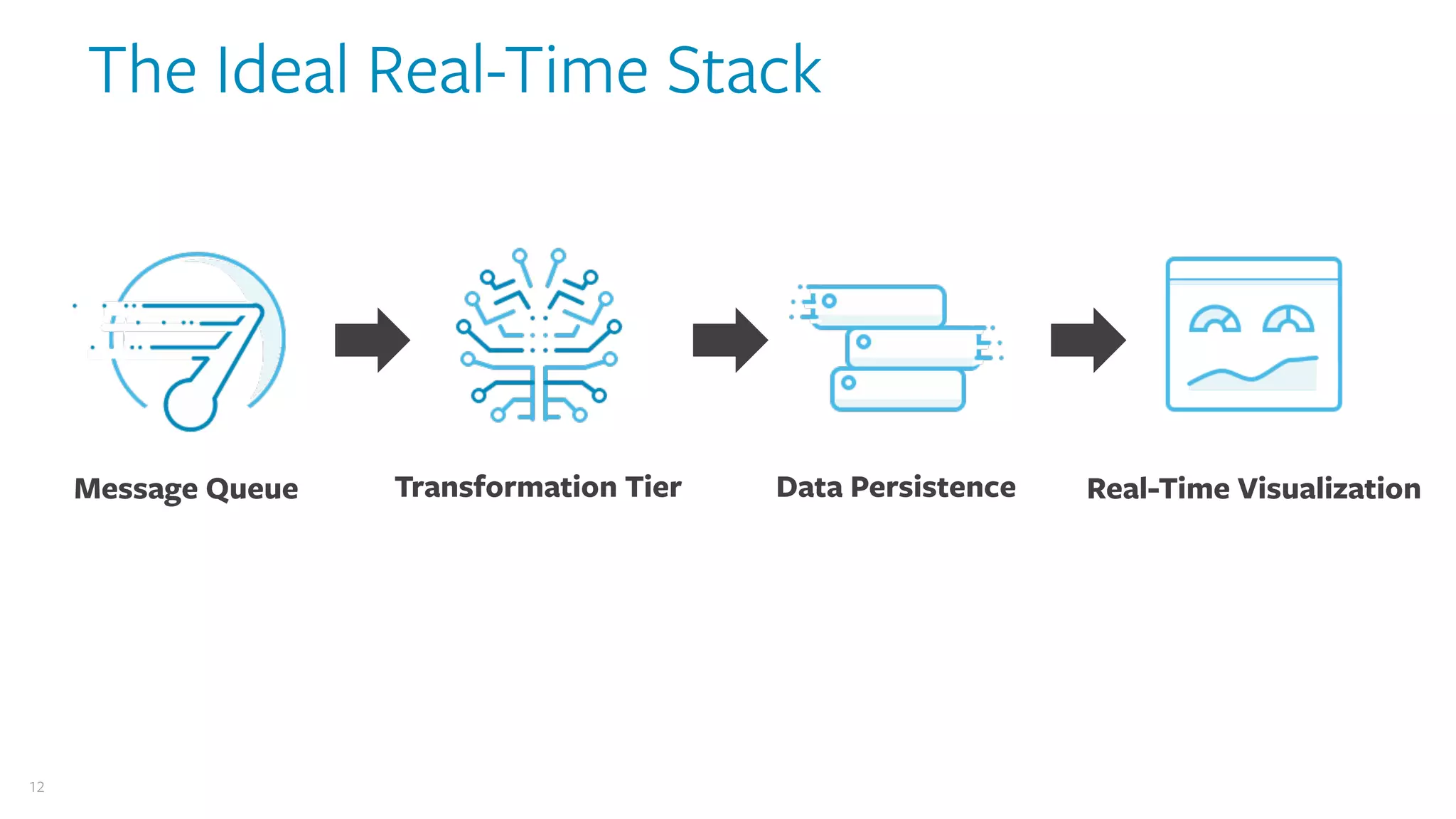 The Ideal Real-Time Stack

Message Queue

Transformation Tier

Data Persistence

Real-Time Visualization

12